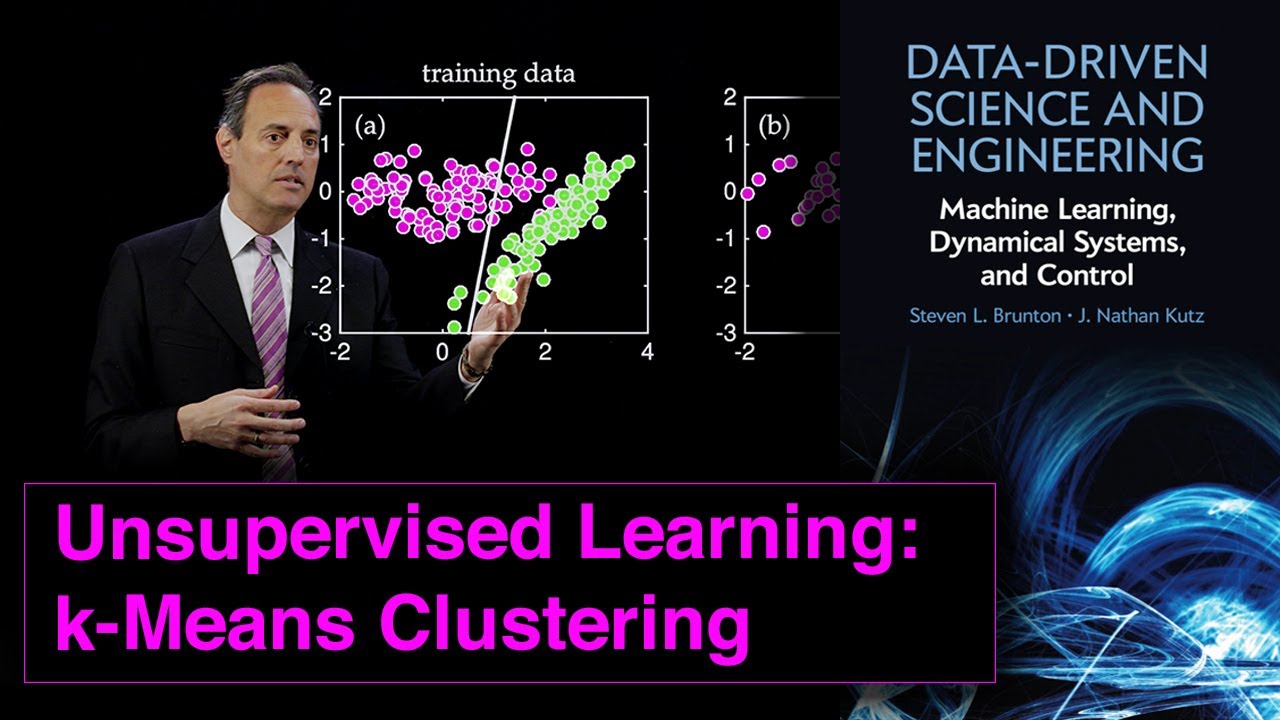 training data

(a)

2
1
0
-1
-2
-3

-2 0 2 4

(b)

2
1
0
-1
-2
-3

-2

DATA-DRIVEN SCIENCE AND ENGINEERING

Machine Learning, Dynamical Systems, and Control

Steven L. Brunton · J. Nathan Kutz

Unsupervised Learning: k-Means Clustering